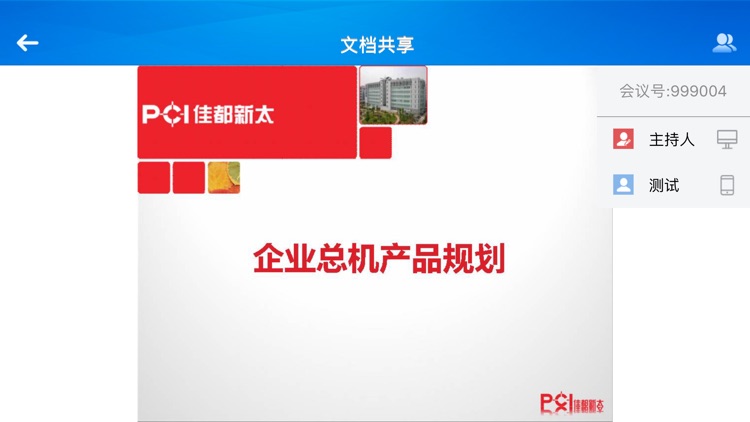 文档共享

PCI 佳都新太

会议号:999004

主持人

测试

企业总机产品规划

PCI 佳都新太